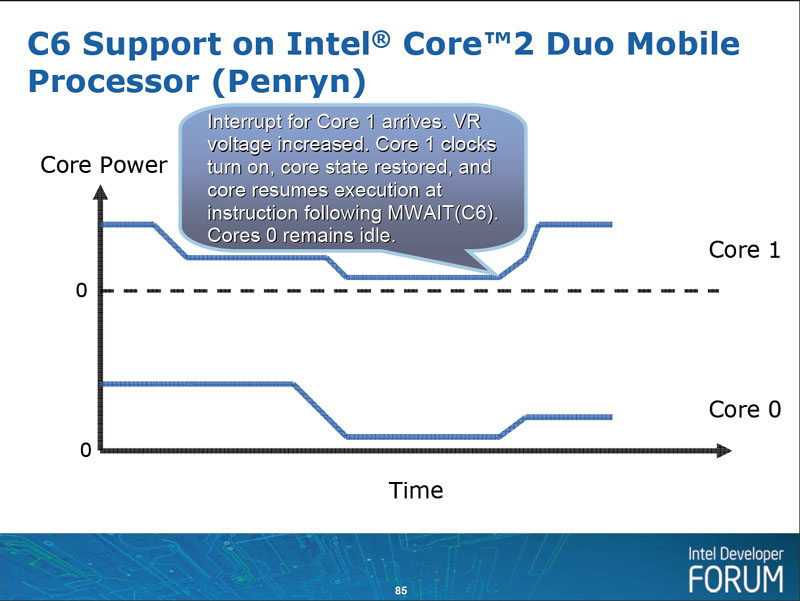 C6 Support on Intel® Core™2 Duo Mobile Processor (Penryn)

Interrupt for Core 1 arrives. VR voltage increased. Core 1 clocks turn on, core state restored, and core resumes execution at instruction following MWAIT(C6). Cores 0 remains idle.

Core Power

0

Core 1

0

Core 0

Time

85

Intel Developer FORUM